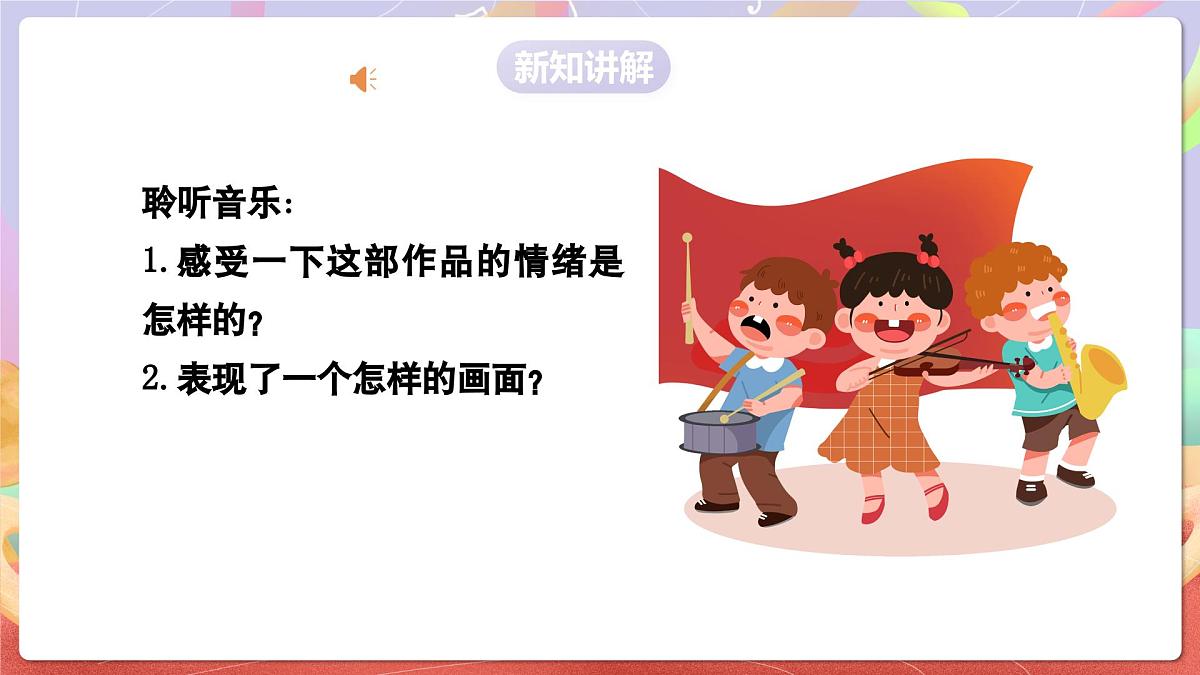 新知讲解

聆听音乐:
1.感受一下这部作品的情绪是怎样的？
2.表现了一个怎样的画面？